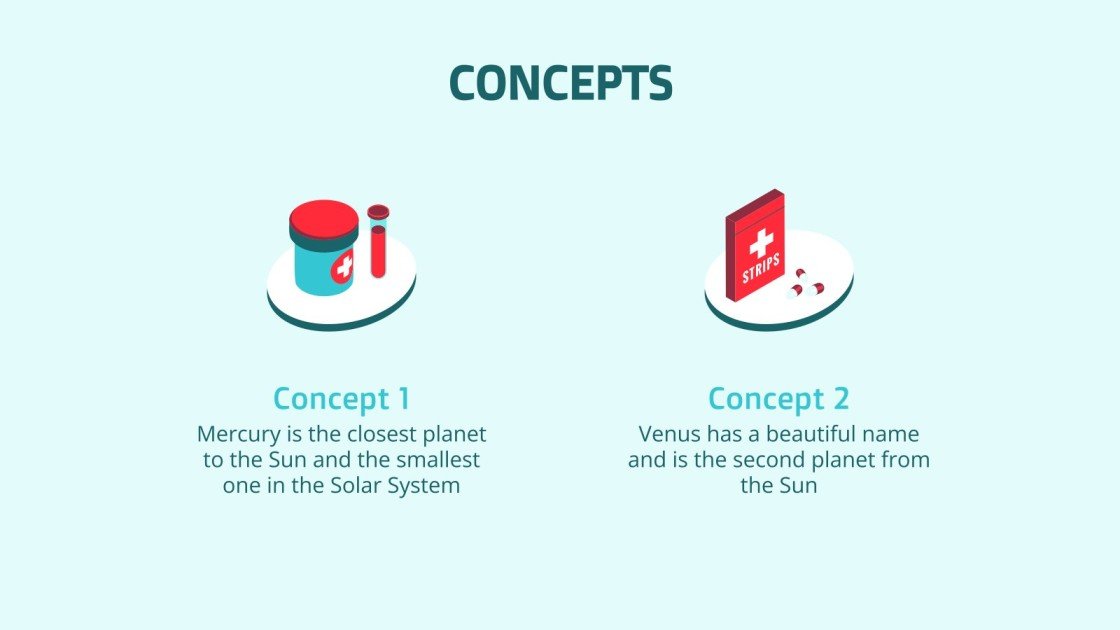 CONCEPTS

STRIPS

Concept 1
Mercury is the closest planet to the Sun and the smallest one in the Solar System

Concept 2
Venus has a beautiful name and is the second planet from the Sun